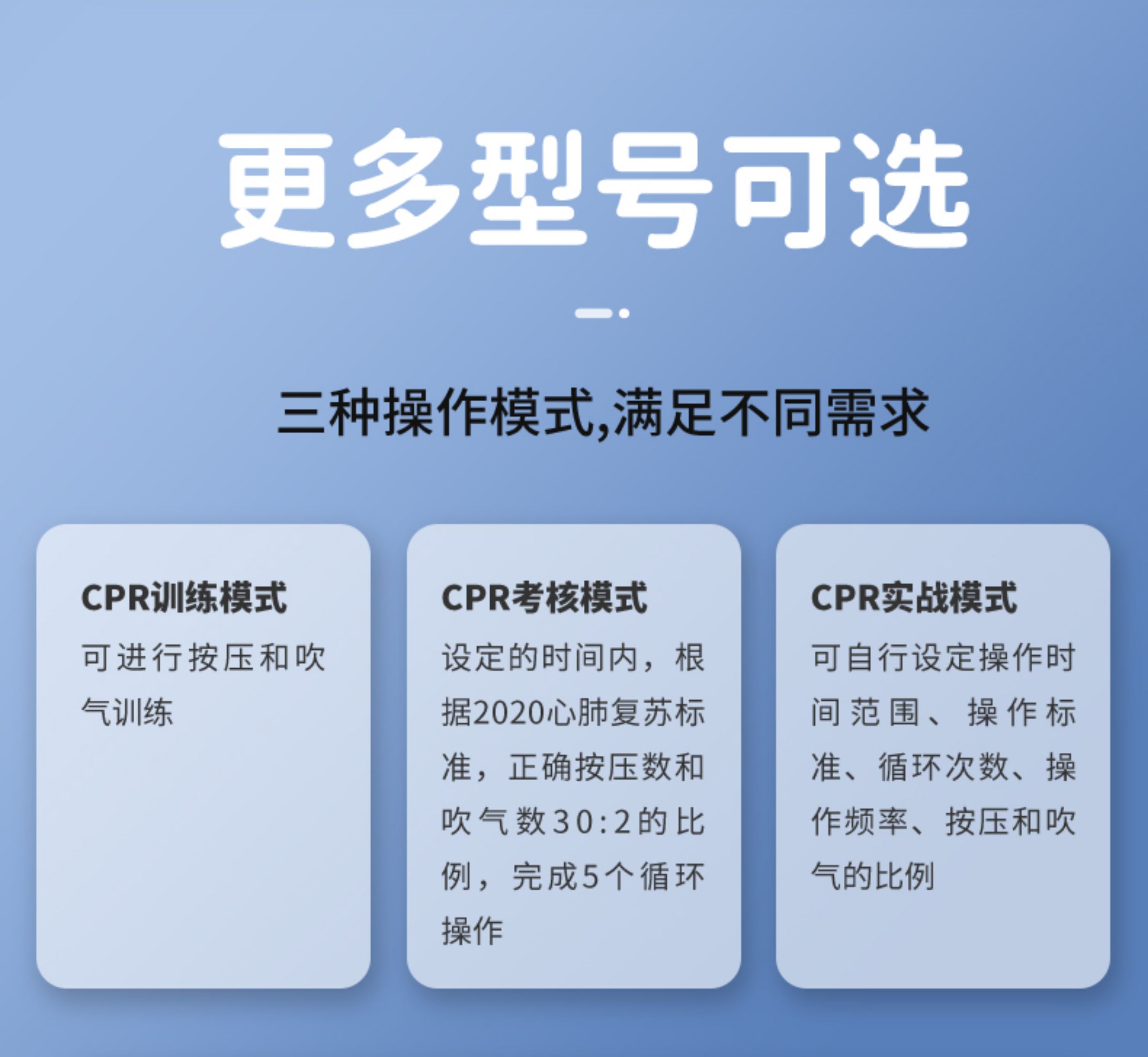 更多型号可选

三种操作模式,满足不同需求

CPR训练模式

可进行按压和吹气训练

CPR考核模式

设定的时间内，根据2020心肺复苏标准，正确按压数和吹气数30:2的比例，完成5个循环操作

CPR实战模式

可自行设定操作时间范围、操作标准、循环次数、操作频率、按压和吹气的比例